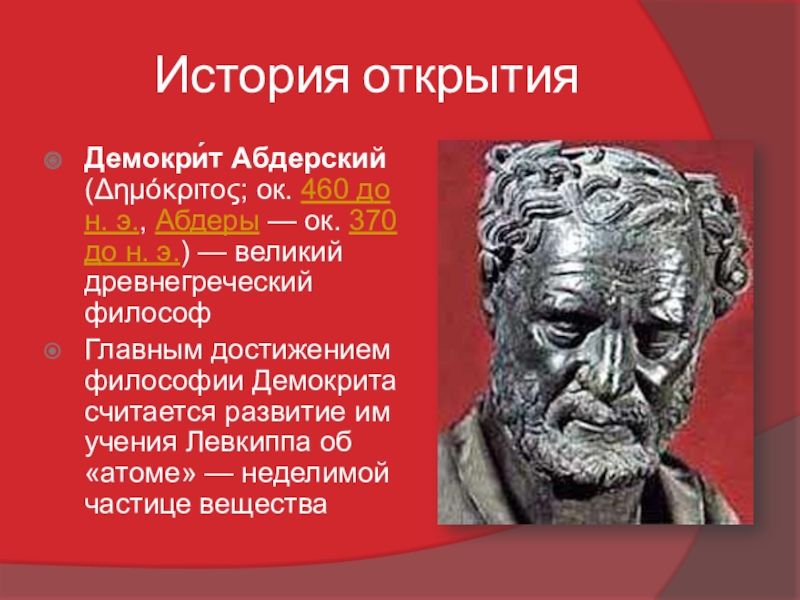 История открытия

Демокри́т Абдерский (Δημόκριτος; ок. 460 до н. э., Абдеры — ок. 370 до н. э.) — великий древнегреческий философ

Главным достижением философии Демокрита считается развитие им учения Левкиппа об «атоме» — неделимой частице вещества